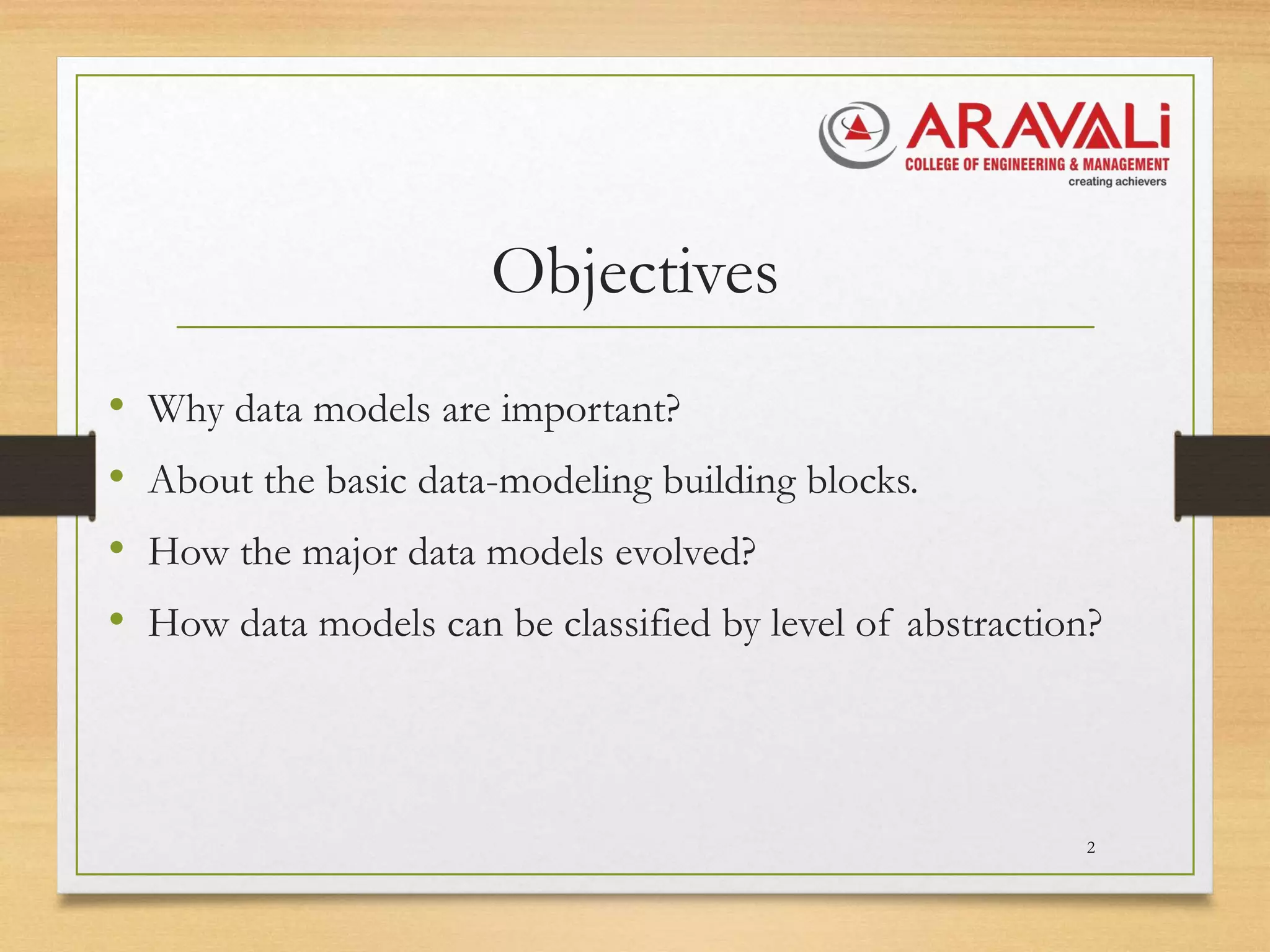 ARAVALi
COLLEGE OF ENGINEERING & MANAGEMENT
creating achievers

Objectives

• Why data models are important?
• About the basic data-modeling building blocks.
• How the major data models evolved?
• How data models can be classified by level of abstraction?

2